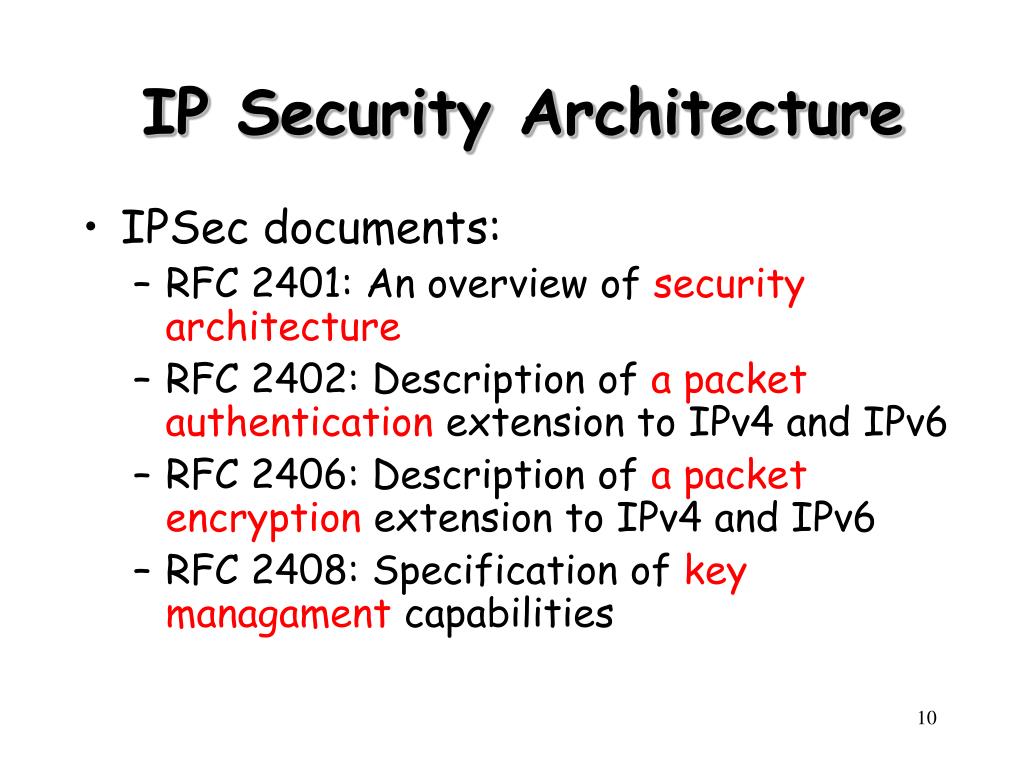 IP Security Architecture

• IPSec documents:
– RFC 2401: An overview of security architecture
– RFC 2402: Description of a packet authentication extension to IPv4 and IPv6
– RFC 2406: Description of a packet encryption extension to IPv4 and IPv6
– RFC 2408: Specification of key managament capabilities

10